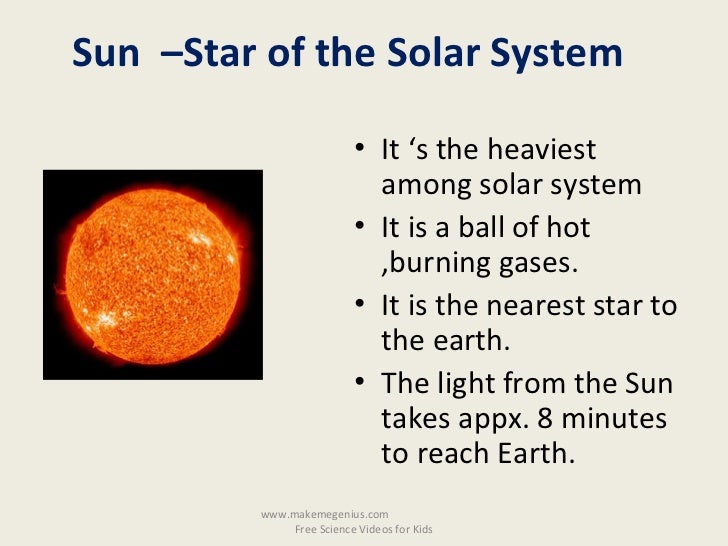 Sun –Star of the Solar System

• It ‘s the heaviest among solar system
• It is a ball of hot ,burning gases.
• It is the nearest star to the earth.
• The light from the Sun takes appx. 8 minutes to reach Earth.

www.makemegenius.com
Free Science Videos for Kids